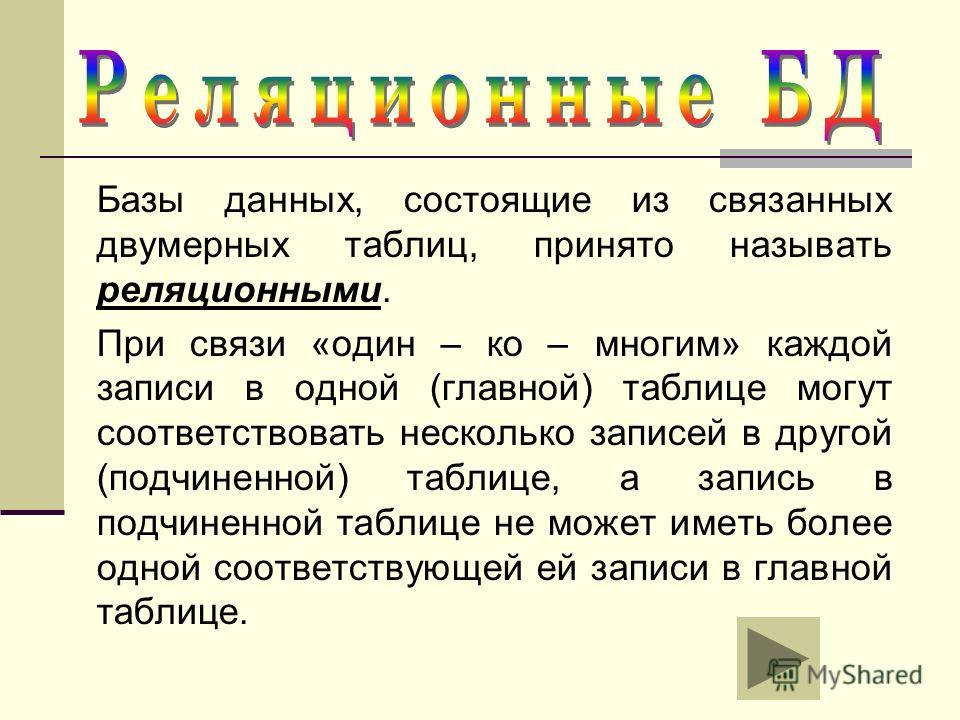 Реляционные БД

Базы данных, состоящие из связанных двумерных таблиц, принято называть реляционными.

При связи «один – ко – многим» каждой записи в одной (главной) таблице могут соответствовать несколько записей в другой (подчиненной) таблице, а запись в подчиненной таблице не может иметь более одной соответствующей ей записи в главной таблице.

MyShared